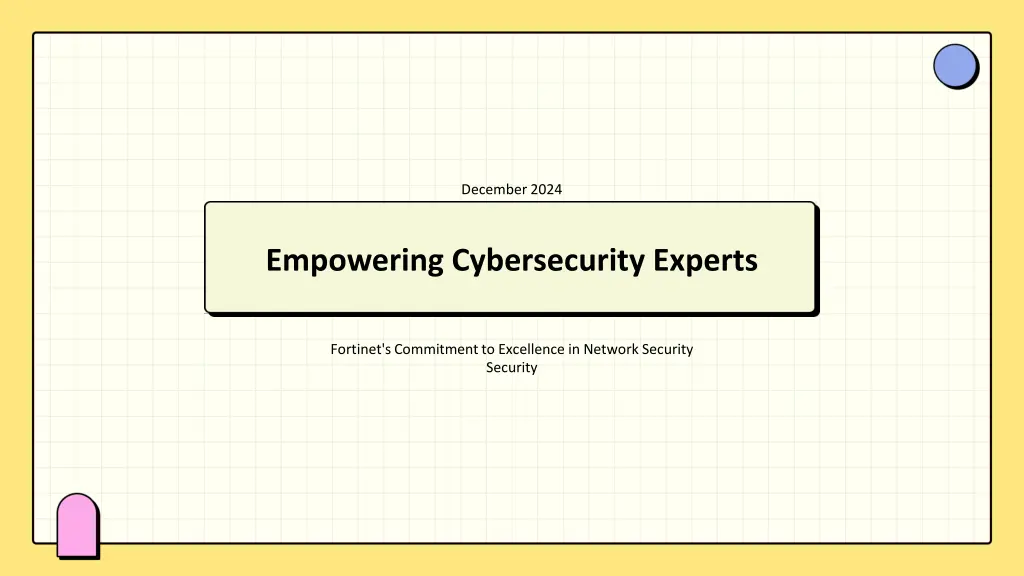 December 2024

Empowering Cybersecurity Experts

Fortinet's Commitment to Excellence in Network Security Security